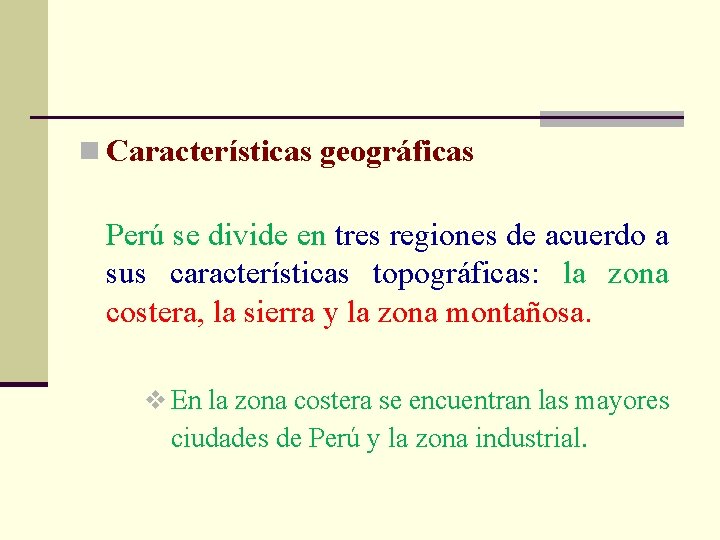 Características geográficas

Perú se divide en tres regiones de acuerdo a sus características topográficas: la zona costera, la sierra y la zona montañosa.

En la zona costera se encuentran las mayores ciudades de Perú y la zona industrial.